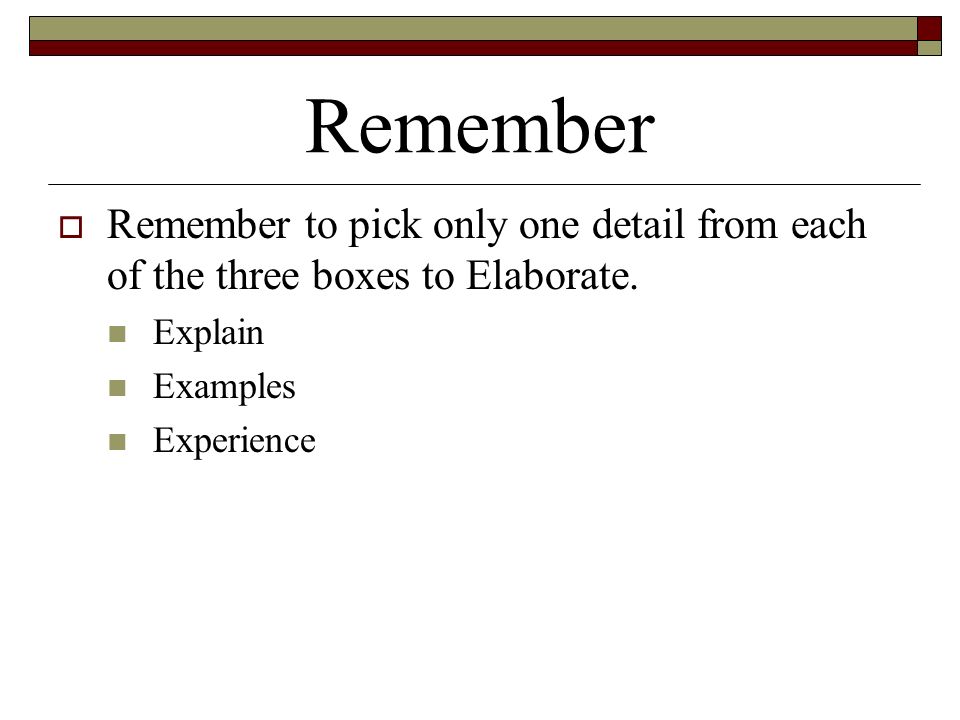 Remember

Remember to pick only one detail from each of the three boxes to Elaborate.

Explain

Examples

Experience